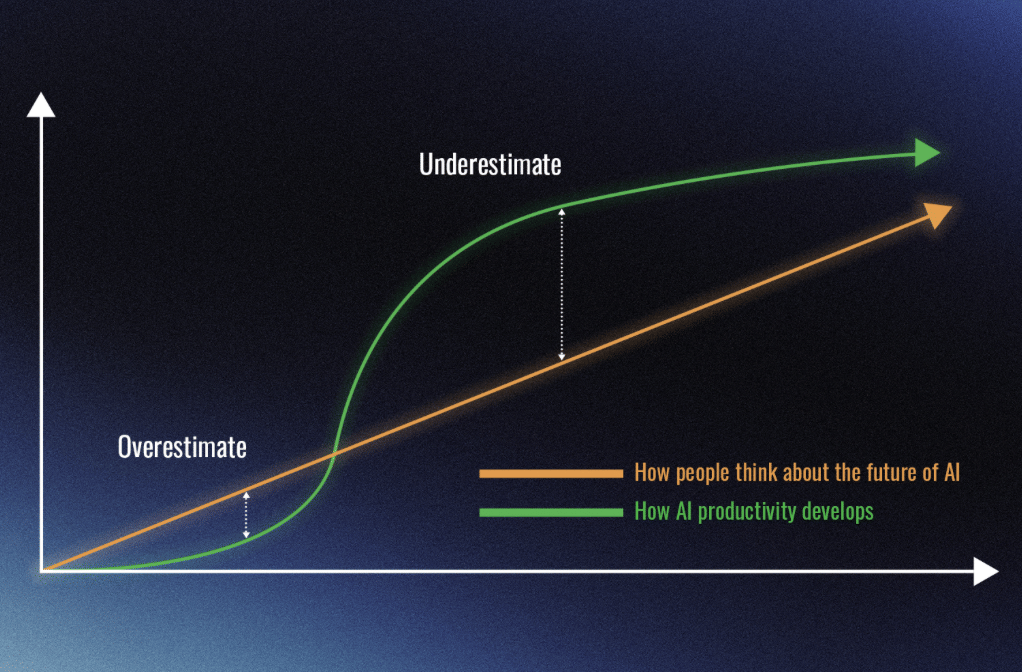 Underestimate

Overestimate

How people think about the future of AI

How AI productivity develops